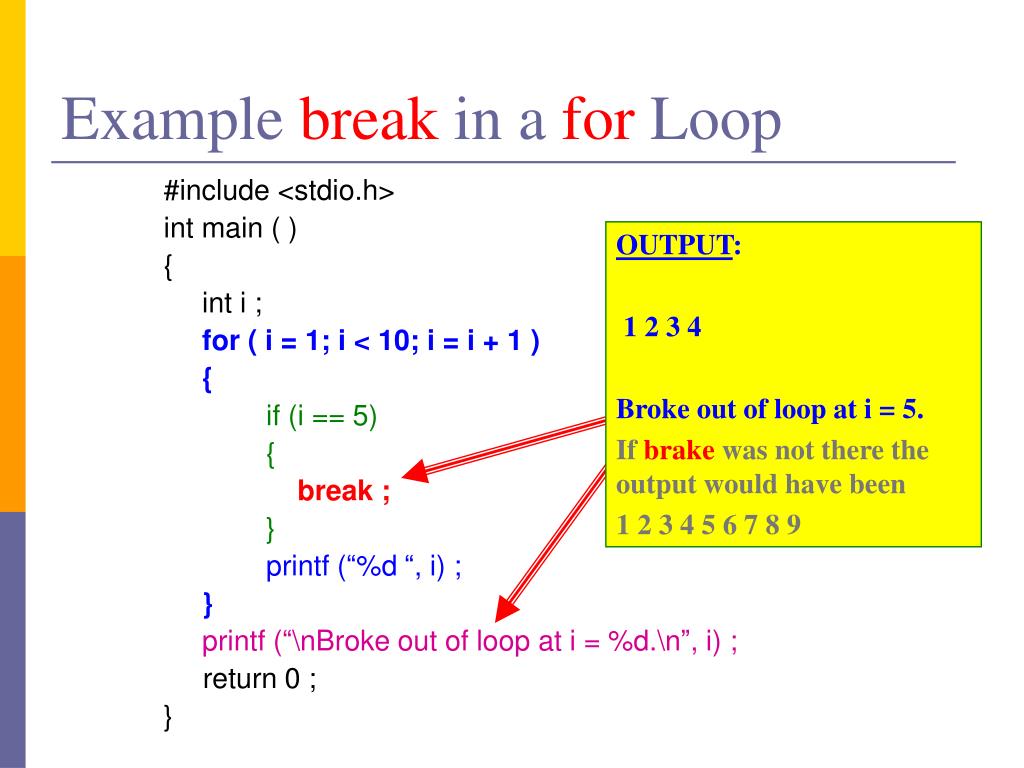 Example break in a for Loop

#include <stdio.h>
int main ( )
{
int i ;
for ( i = 1; i < 10; i = i + 1 )
{
if (i == 5)
{
break ;
}
printf (“%d “, i) ;
}
printf (“\nBroke out of loop at i = %d.\n”, i) ;
return 0 ;
}

OUTPUT:

1 2 3 4

Broke out of loop at i = 5.

If brake was not there the output would have been
1 2 3 4 5 6 7 8 9